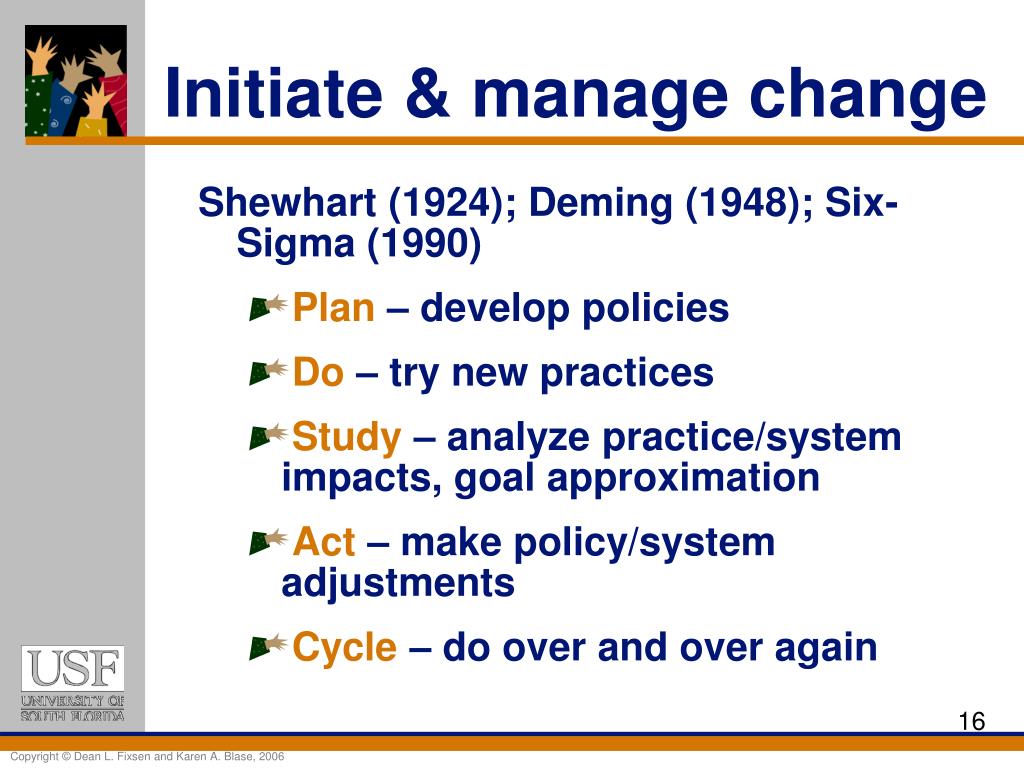 Initiate & manage change

Shewhart (1924); Deming (1948); Six-Sigma (1990)

Plan – develop policies

Do – try new practices

Study – analyze practice/system impacts, goal approximation

Act – make policy/system adjustments

Cycle – do over and over again

USF
UNIVERSITY OF SOUTH FLORIDA

16

Copyright © Dean L. Fixsen and Karen A. Blase, 2006